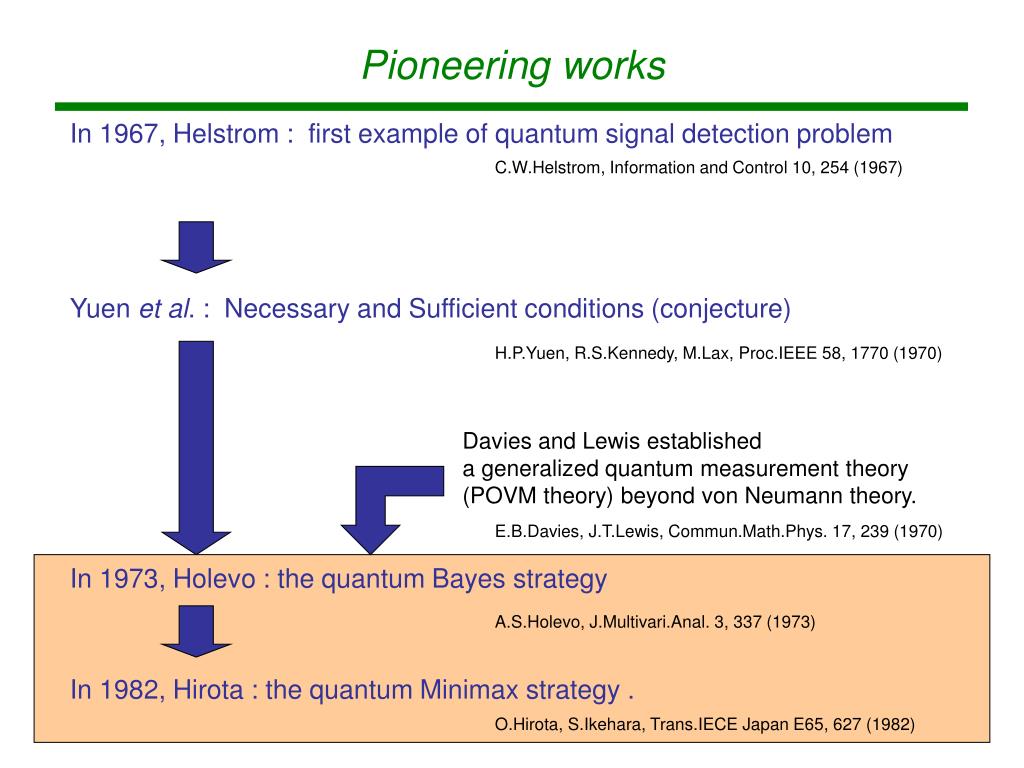 Pioneering works

In 1967, Helstrom : first example of quantum signal detection problem

C.W.Helstrom, Information and Control 10, 254 (1967)

Yuen et al. : Necessary and Sufficient conditions (conjecture)

H.P.Yuen, R.S.Kennedy, M.Lax, Proc.IEEE 58, 1770 (1970)

Davies and Lewis established
a generalized quantum measurement theory
(POVM theory) beyond von Neumann theory.

E.B.Davies, J.T.Lewis, Commun.Math.Phys. 17, 239 (1970)

In 1973, Holevo : the quantum Bayes strategy

A.S.Holevo, J.Multivari.Anal. 3, 337 (1973)

In 1982, Hirota : the quantum Minimax strategy .

O.Hirota, S.Ikehara, Trans.IECE Japan E65, 627 (1982)